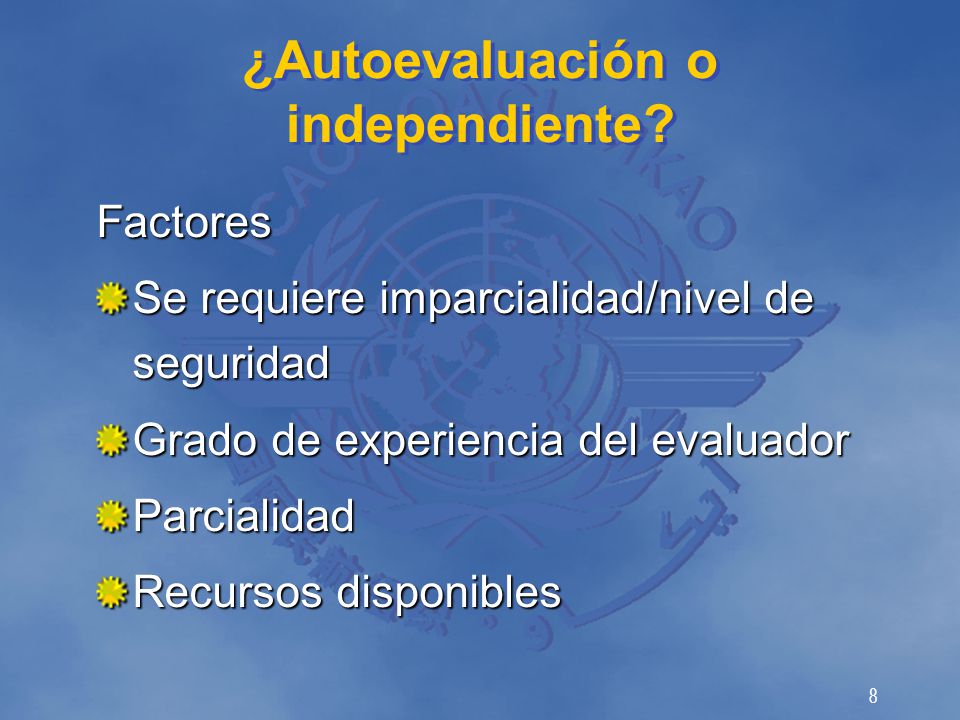 ¿Autoevaluación o independiente?

Factores

Se requiere imparcialidad/nivel de seguridad

Grado de experiencia del evaluador

Parcialidad

Recursos disponibles

8